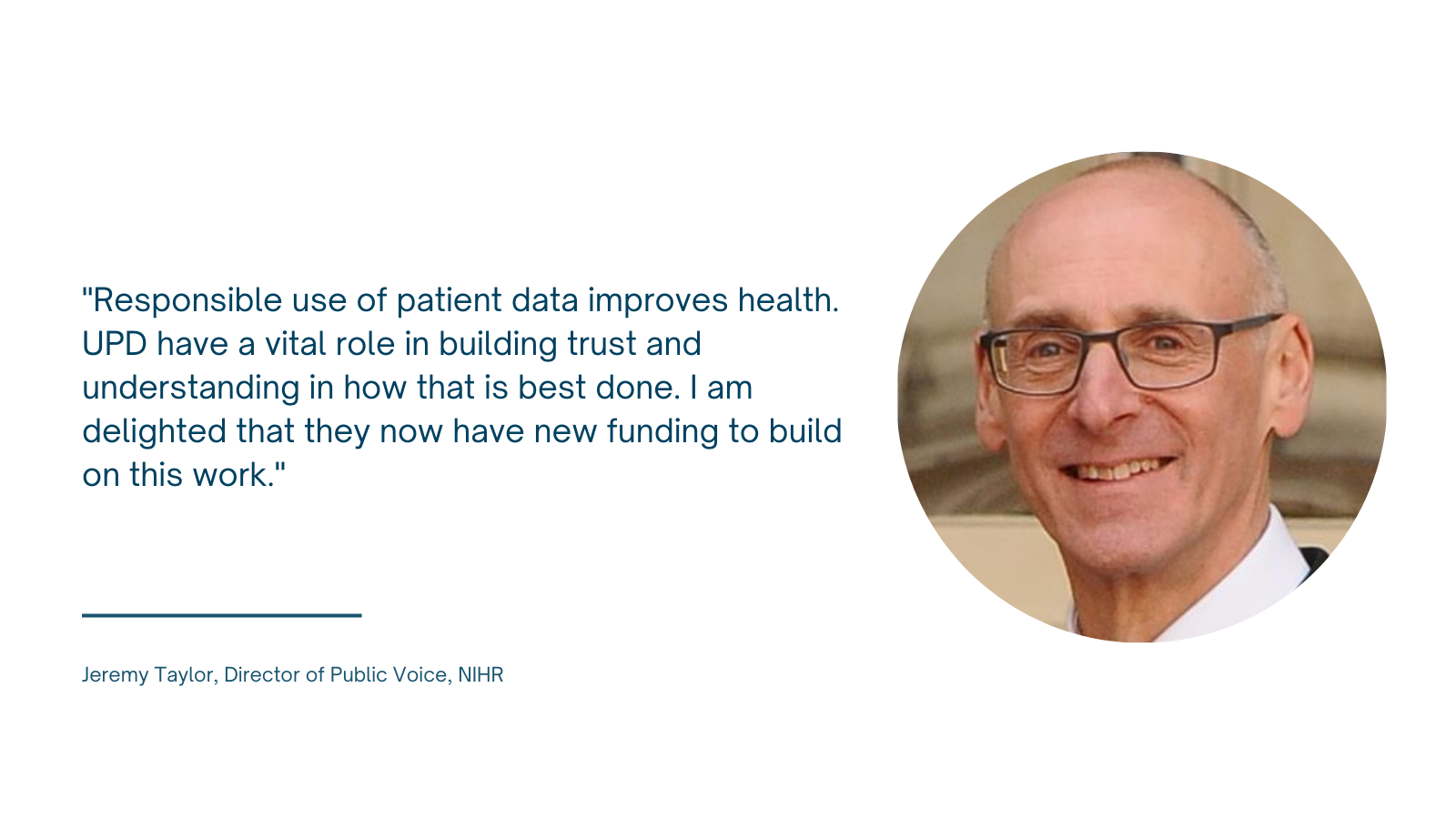 "Responsible use of patient data improves health. UPD have a vital role in building trust and understanding in how that is best done. I am delighted that they now have new funding to build on this work."

Jeremy Taylor, Director of Public Voice, NIHR